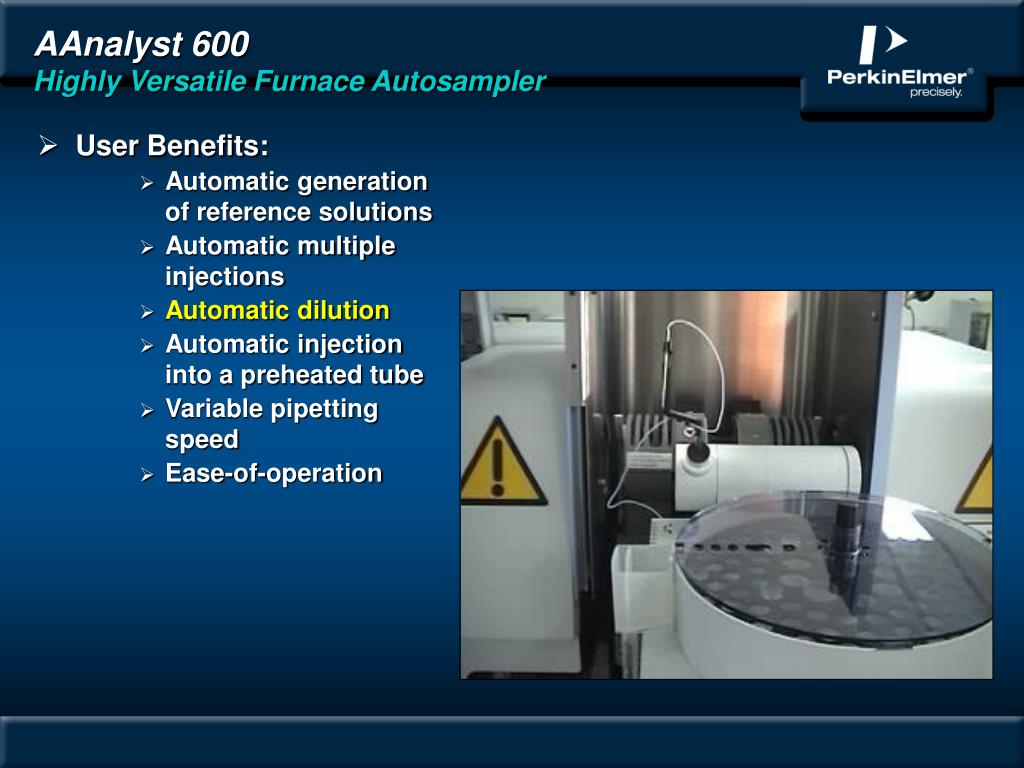 AAnalyst 600
Highly Versatile Furnace Autosampler

PerkinElmer®
precisely.

➢ User Benefits:

➢ Automatic generation of reference solutions
➢ Automatic multiple injections
➢ Automatic dilution
➢ Automatic injection into a preheated tube
➢ Variable pipetting speed
➢ Ease-of-operation